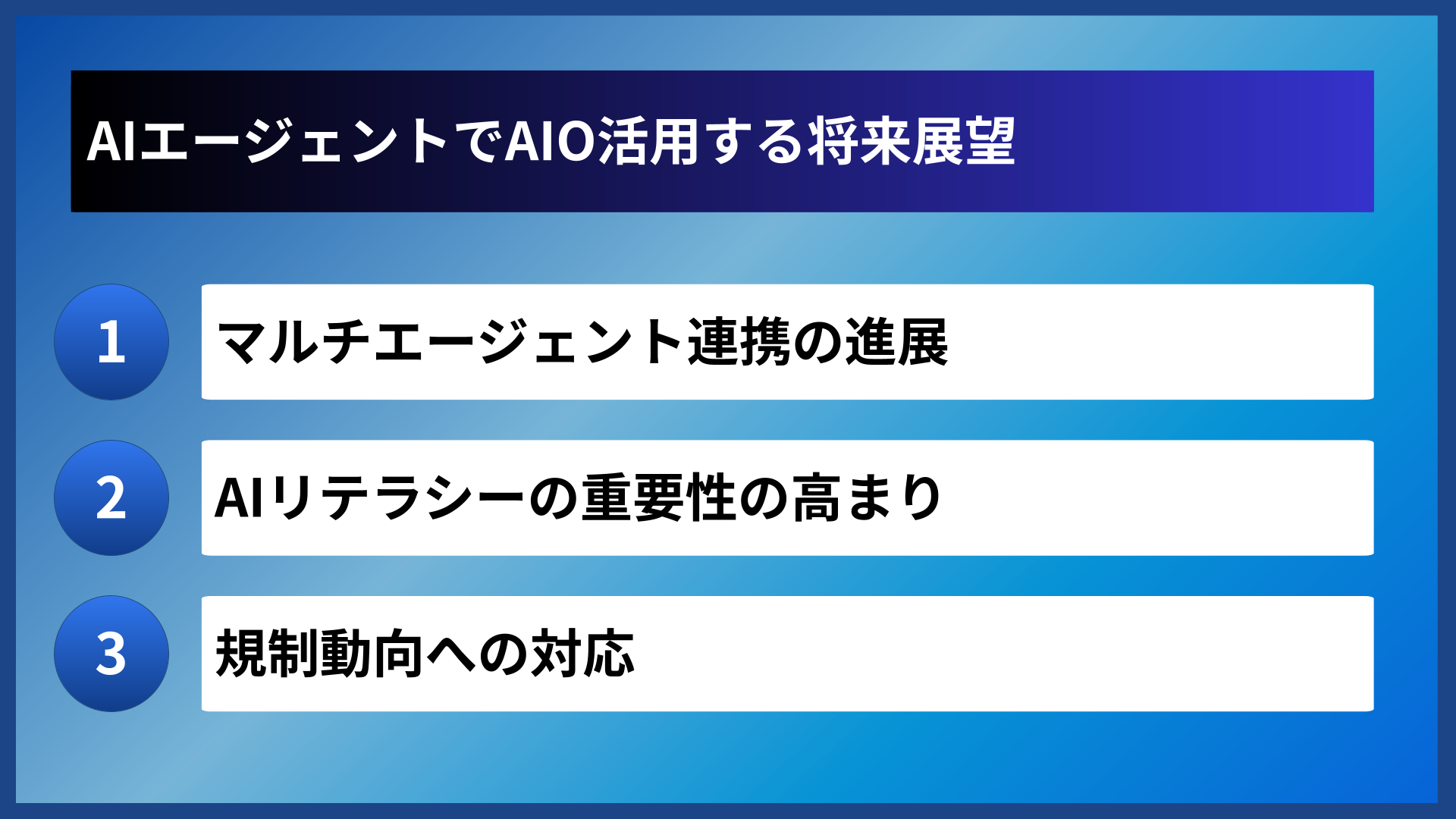 AIエージェントでAIO活用する将来展望

1
マルチエージェント連携の進展

2
AIリテラシーの重要性の高まり

3
規制動向への対応